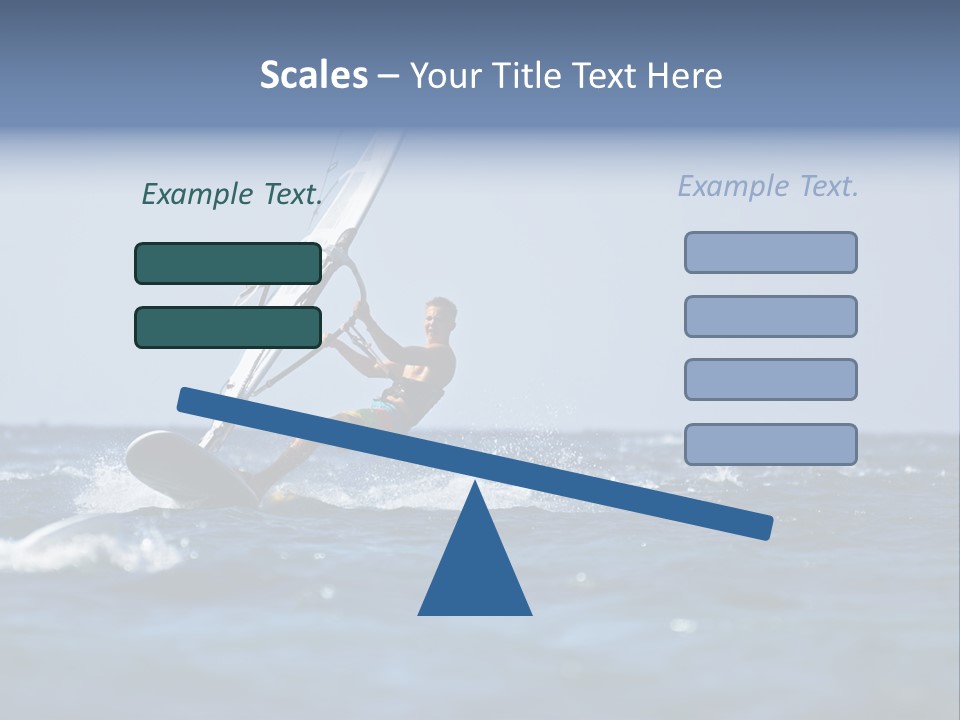 Scales – Your Title Text Here

Example Text.

Example Text.